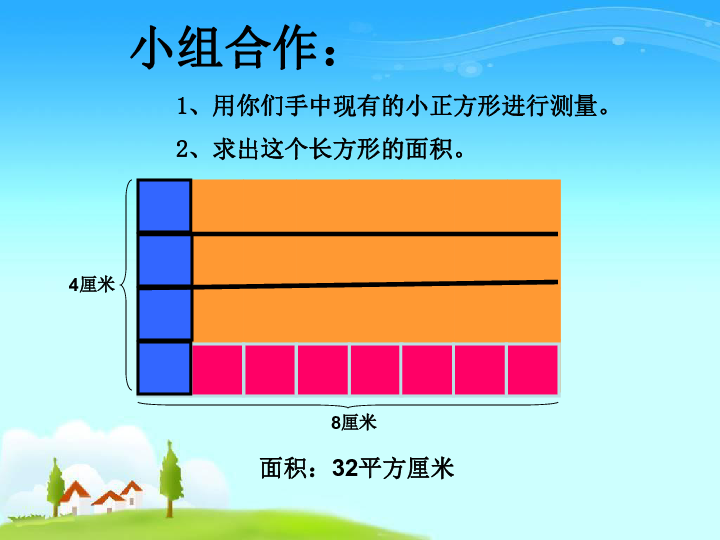 小组合作：

1、用你们手中现有的小正方形进行测量。

2、求出这个长方形的面积。

4厘米

8厘米

面积：32平方厘米